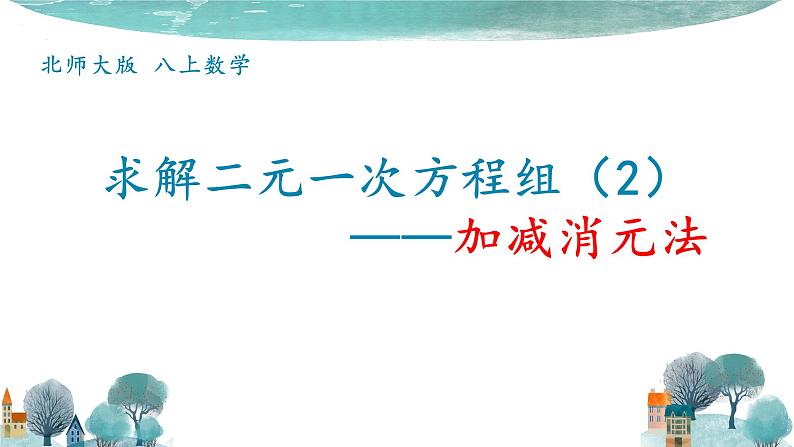 北师大版 八上数学

求解二元一次方程组（2）

——加减消元法